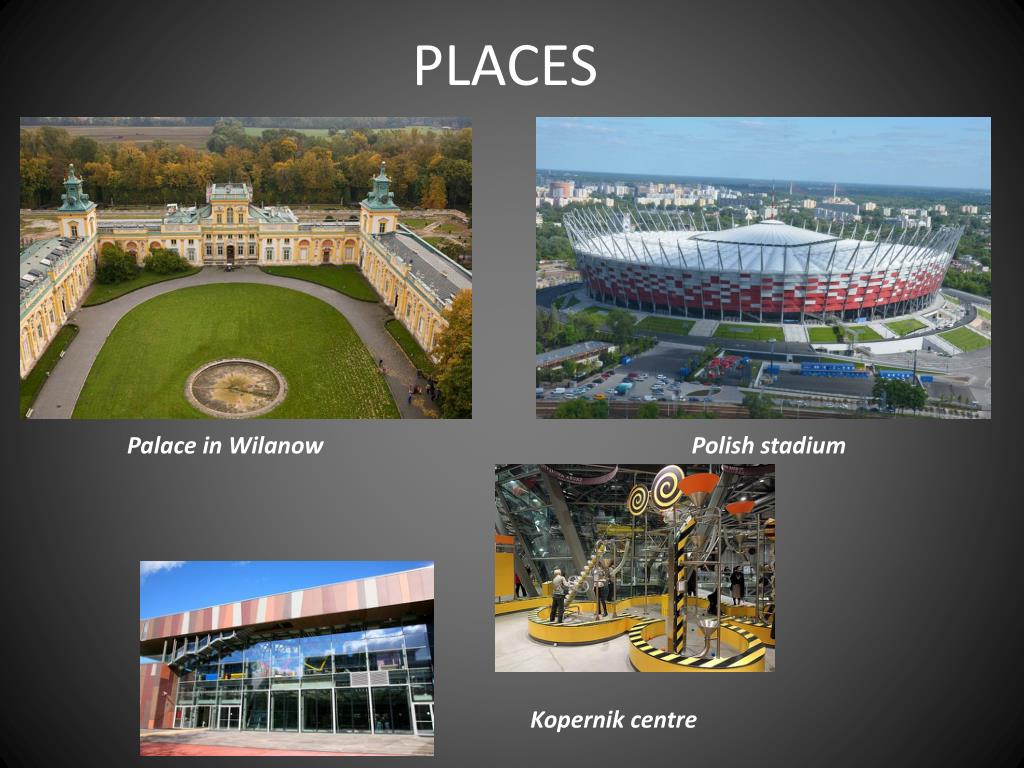 PLACES

Palace in Wilanow

Polish stadium

Kopernik centre